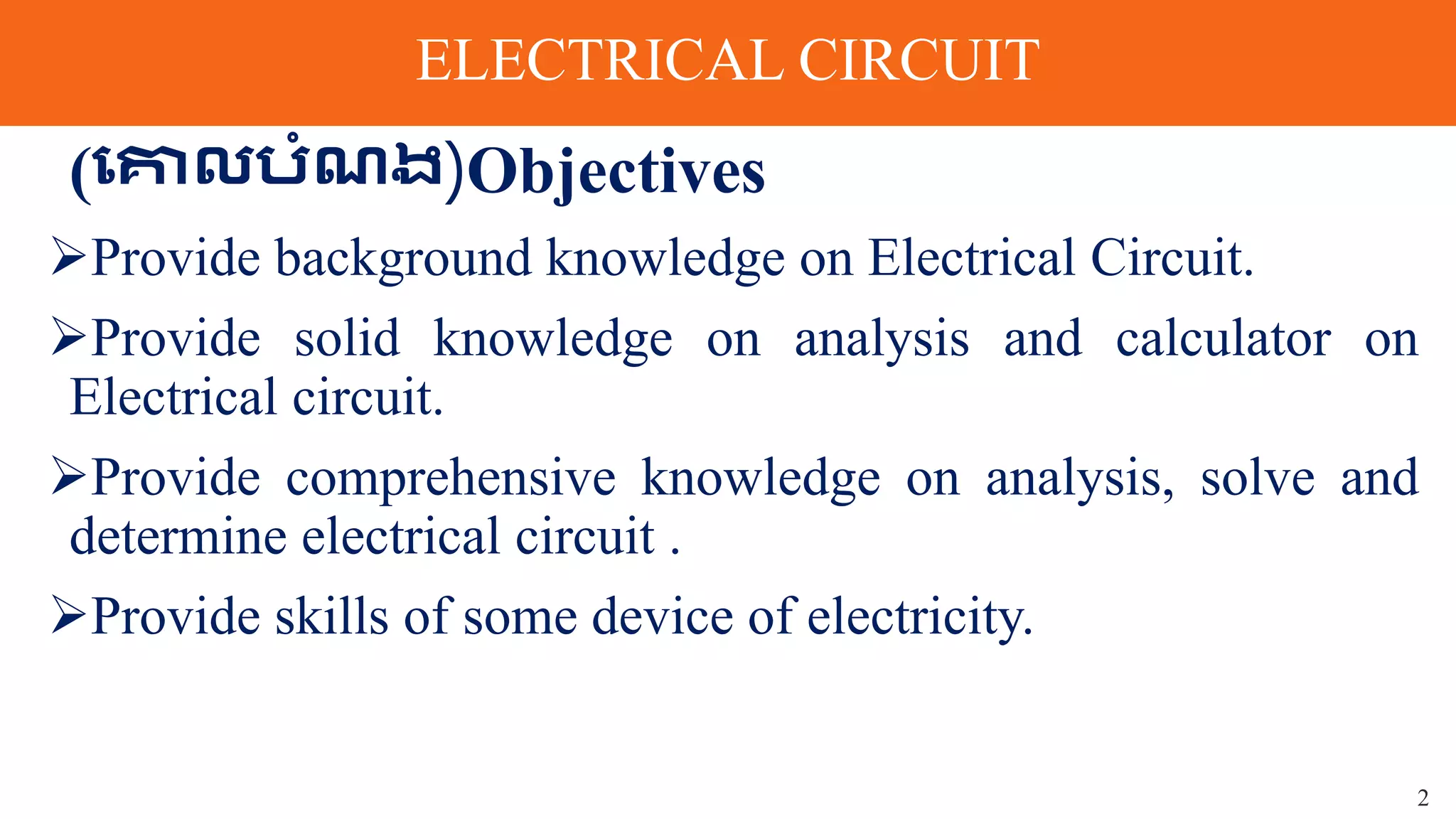 ELECTRICAL CIRCUIT

(គោលបំណង)Objectives

➢Provide background knowledge on Electrical Circuit.

➢Provide solid knowledge on analysis and calculator on Electrical circuit.

➢Provide comprehensive knowledge on analysis, solve and determine electrical circuit .

➢Provide skills of some device of electricity.

2